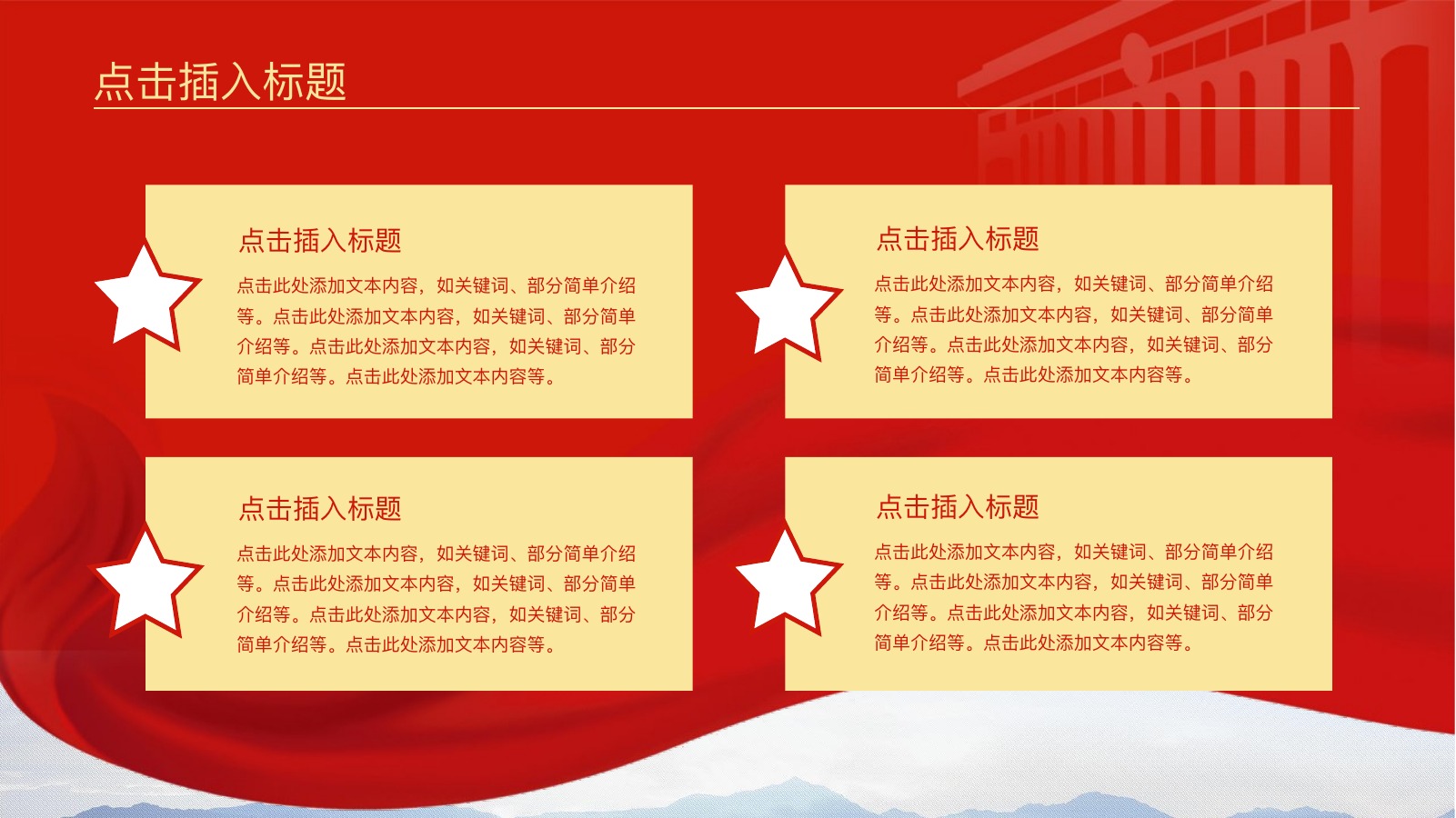 点击插入标题

点击插入标题

点击此处添加文本内容，如关键词、部分简单介绍等。点击此处添加文本内容，如关键词、部分简单介绍等。点击此处添加文本内容，如关键词、部分简单介绍等。点击此处添加文本内容等。

点击插入标题

点击此处添加文本内容，如关键词、部分简单介绍等。点击此处添加文本内容，如关键词、部分简单介绍等。点击此处添加文本内容，如关键词、部分简单介绍等。点击此处添加文本内容等。

点击插入标题

点击此处添加文本内容，如关键词、部分简单介绍等。点击此处添加文本内容，如关键词、部分简单介绍等。点击此处添加文本内容，如关键词、部分简单介绍等。点击此处添加文本内容等。

点击插入标题

点击此处添加文本内容，如关键词、部分简单介绍等。点击此处添加文本内容，如关键词、部分简单介绍等。点击此处添加文本内容，如关键词、部分简单介绍等。点击此处添加文本内容等。